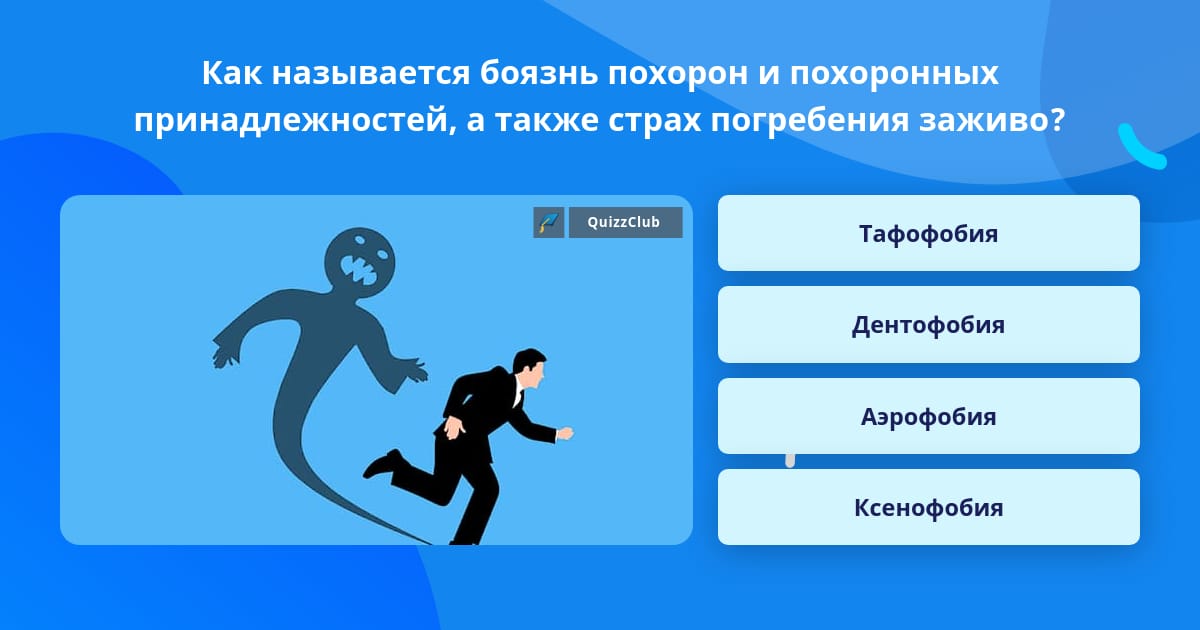 Как называется боязнь похорон и похоронных принадлежностей, а также страх погребения заживо?

QuizzClub

Тафофобия

Дентофобия

Аэрофобия

Ксенофобия